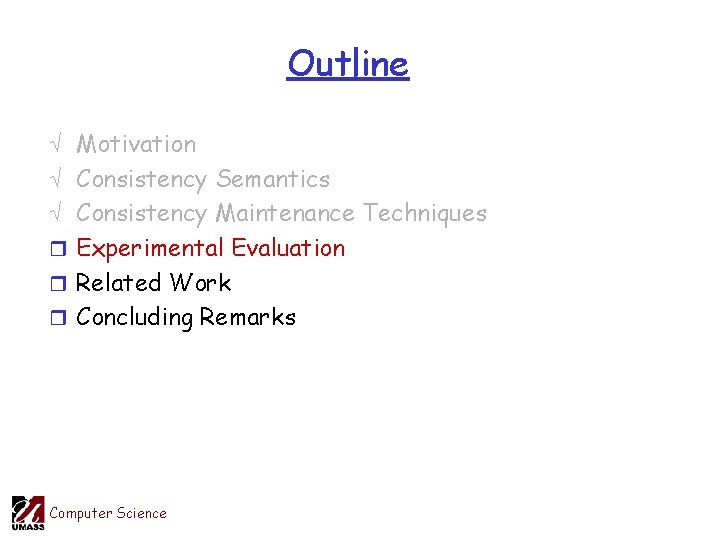 Outline

√ Motivation
√ Consistency Semantics
√ Consistency Maintenance Techniques
❒ Experimental Evaluation
❒ Related Work
❒ Concluding Remarks

UMASS Computer Science